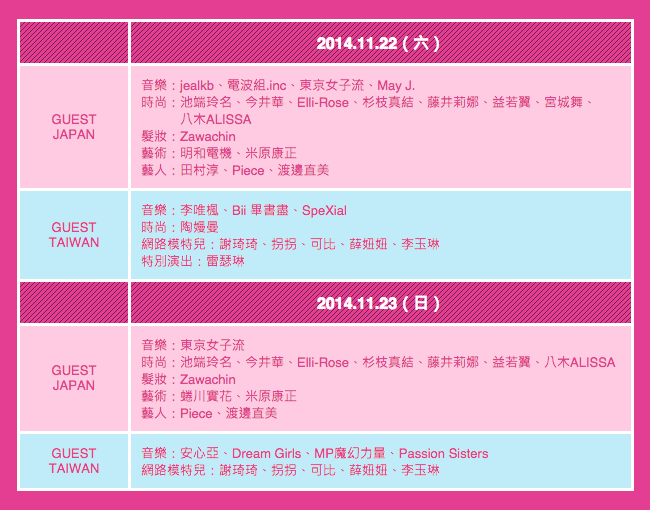 | | 2014.11.22（六） |
|---|---|
| GUEST JAPAN | 音樂：jealkb、電波組.inc、東京女子流、May J.<br>時尚：池端玲名、今井華、Elli-Rose、杉枝真結、藤井莉娜、益若翼、宮城舞、八木ALISSA<br>髮妝：Zawachin<br>藝術：明和電機、米原康正<br>藝人：田村淳、Piece、渡邊直美 |
| GUEST TAIWAN | 音樂：李唯楓、Bii 畢書盡、SpeXial<br>時尚：陶嫚曼<br>網路模特兒：謝琦琦、拐拐、可比、薛妞妞、李玉琳<br>特別演出：雷瑟琳 |
| | 2014.11.23（日） |
| GUEST JAPAN | 音樂：東京女子流<br>時尚：池端玲名、今井華、Elli-Rose、杉枝真結、藤井莉娜、益若翼、八木ALISSA<br>髮妝：Zawachin<br>藝術：蜷川實花、米原康正<br>藝人：Piece、渡邊直美 |
| GUEST TAIWAN | 音樂：安心亞、Dream Girls、MP魔幻力量、Passion Sisters<br>網路模特兒：謝琦琦、拐拐、可比、薛妞妞、李玉琳 |